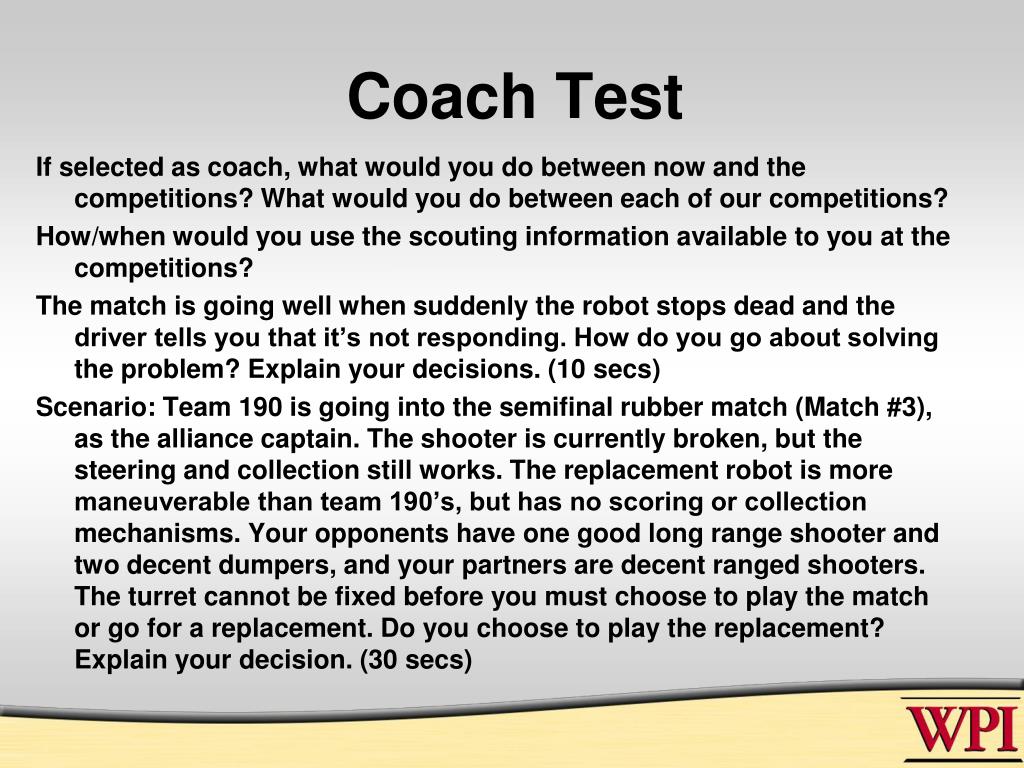 Coach Test

If selected as coach, what would you do between now and the competitions? What would you do between each of our competitions?

How/when would you use the scouting information available to you at the competitions?

The match is going well when suddenly the robot stops dead and the driver tells you that it's not responding. How do you go about solving the problem? Explain your decisions. (10 secs)

Scenario: Team 190 is going into the semifinal rubber match (Match #3), as the alliance captain. The shooter is currently broken, but the steering and collection still works. The replacement robot is more maneuverable than team 190's, but has no scoring or collection mechanisms. Your opponents have one good long range shooter and two decent dumpers, and your partners are decent ranged shooters. The turret cannot be fixed before you must choose to play the match or go for a replacement. Do you choose to play the replacement? Explain your decision. (30 secs)

WPI